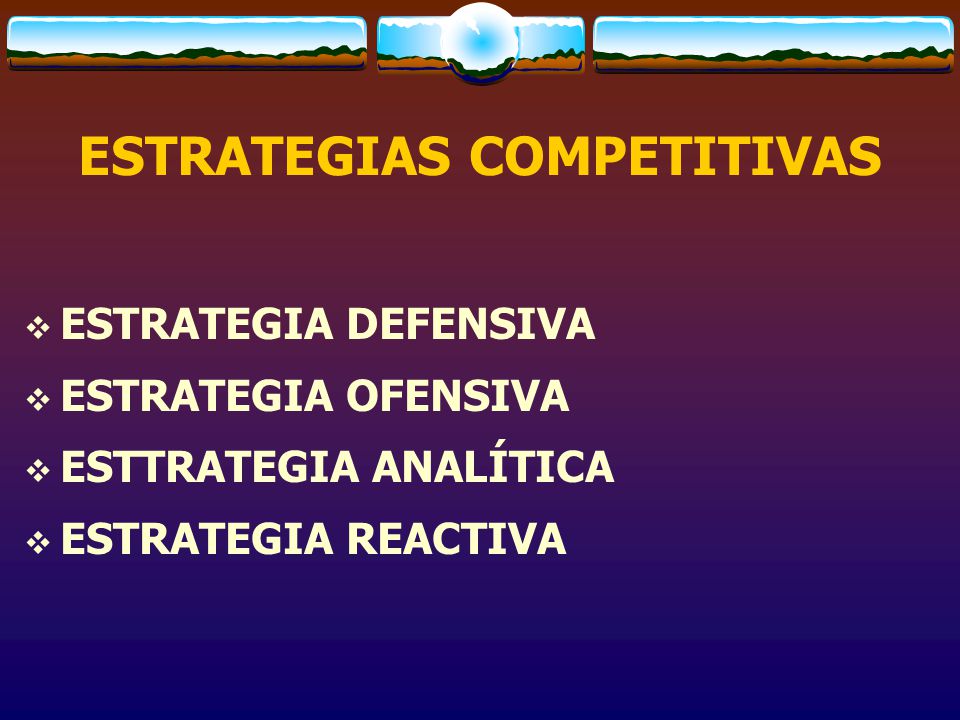 ESTRATEGIAS COMPETITIVAS

❖ ESTRATEGIA DEFENSIVA
❖ ESTRATEGIA OFENSIVA
❖ ESTTRATEGIA ANALÍTICA
❖ ESTRATEGIA REACTIVA